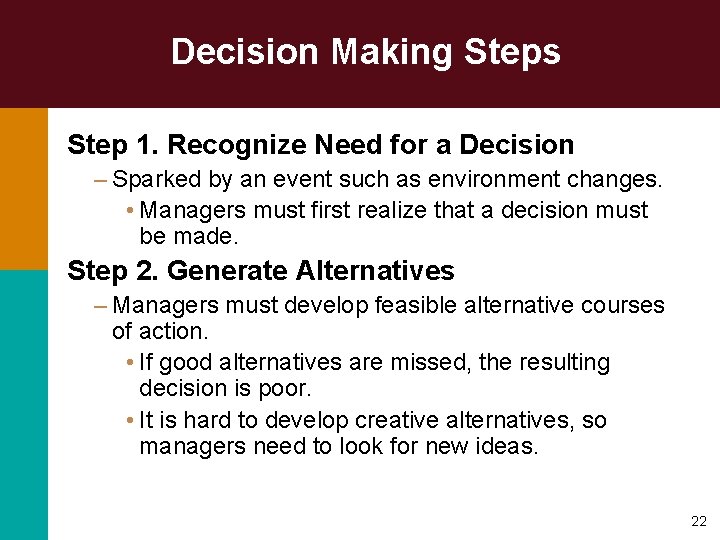 Decision Making Steps

Step 1. Recognize Need for a Decision

– Sparked by an event such as environment changes.

• Managers must first realize that a decision must be made.

Step 2. Generate Alternatives

– Managers must develop feasible alternative courses of action.

• If good alternatives are missed, the resulting decision is poor.

• It is hard to develop creative alternatives, so managers need to look for new ideas.

22